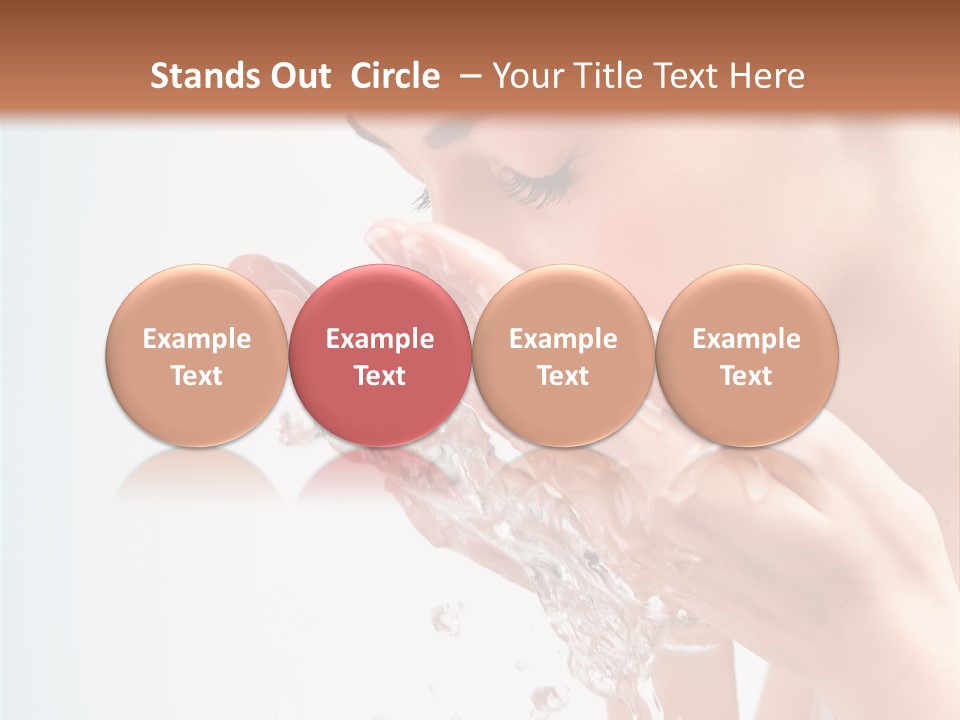 Stands Out Circle – Your Title Text Here

Example Text

Example Text

Example Text

Example Text